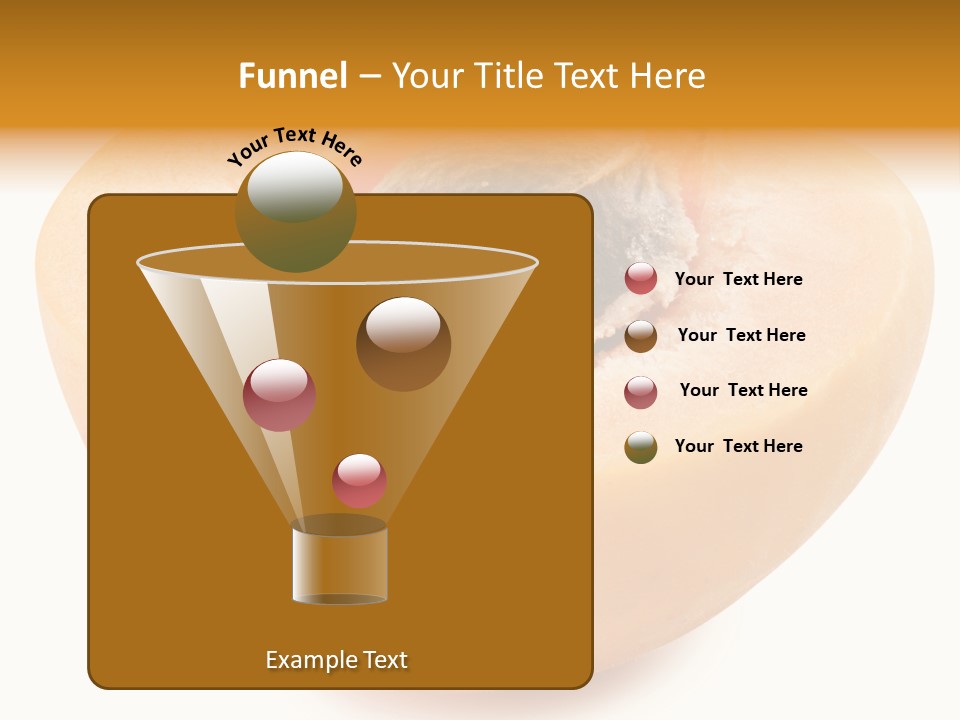 Funnel – Your Title Text Here

Your Text Here

Your Text Here

Your Text Here

Your Text Here

Your Text Here

Example Text